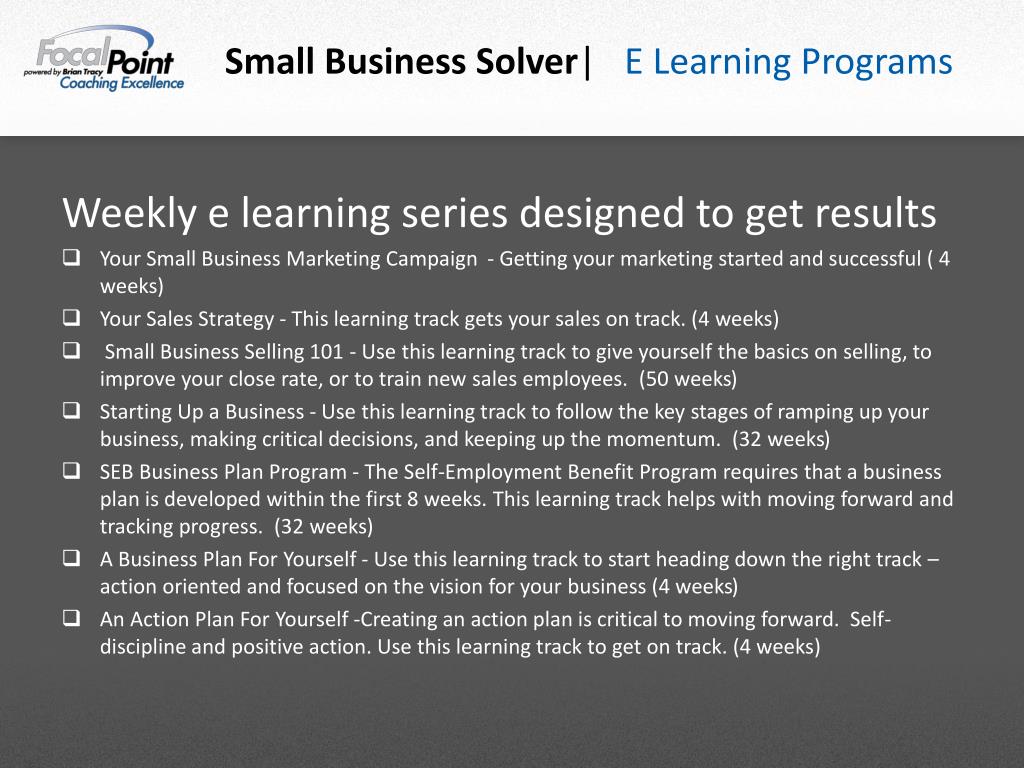 FocalPoint powered by Brian Tracy Coaching Excellence

Small Business Solver| E Learning Programs

Weekly e learning series designed to get results

❑ Your Small Business Marketing Campaign - Getting your marketing started and successful ( 4 weeks)
❑ Your Sales Strategy - This learning track gets your sales on track. (4 weeks)
❑ Small Business Selling 101 - Use this learning track to give yourself the basics on selling, to improve your close rate, or to train new sales employees. (50 weeks)
❑ Starting Up a Business - Use this learning track to follow the key stages of ramping up your business, making critical decisions, and keeping up the momentum. (32 weeks)
❑ SEB Business Plan Program - The Self-Employment Benefit Program requires that a business plan is developed within the first 8 weeks. This learning track helps with moving forward and tracking progress. (32 weeks)
❑ A Business Plan For Yourself - Use this learning track to start heading down the right track – action oriented and focused on the vision for your business (4 weeks)
❑ An Action Plan For Yourself -Creating an action plan is critical to moving forward. Self-discipline and positive action. Use this learning track to get on track. (4 weeks)